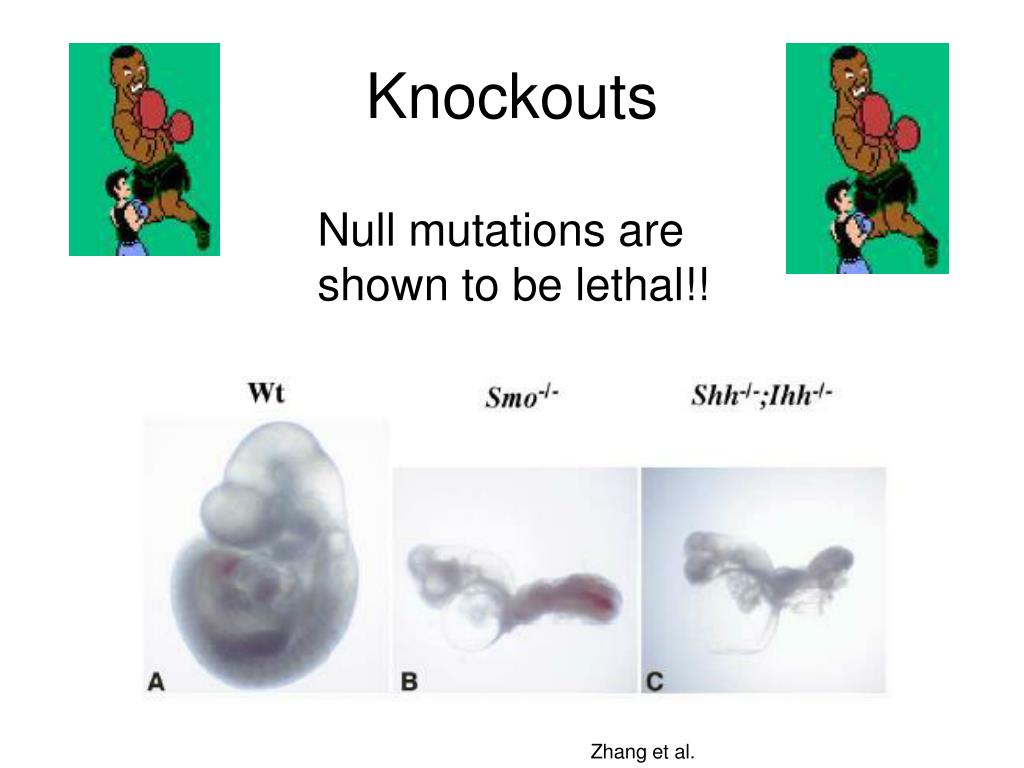 Knockouts

Null mutations are shown to be lethal!!

Wt

$Smo^{-/-}$

$Shh^{-/-};Ihh^{-/-}$

A

B

C

Zhang et al.